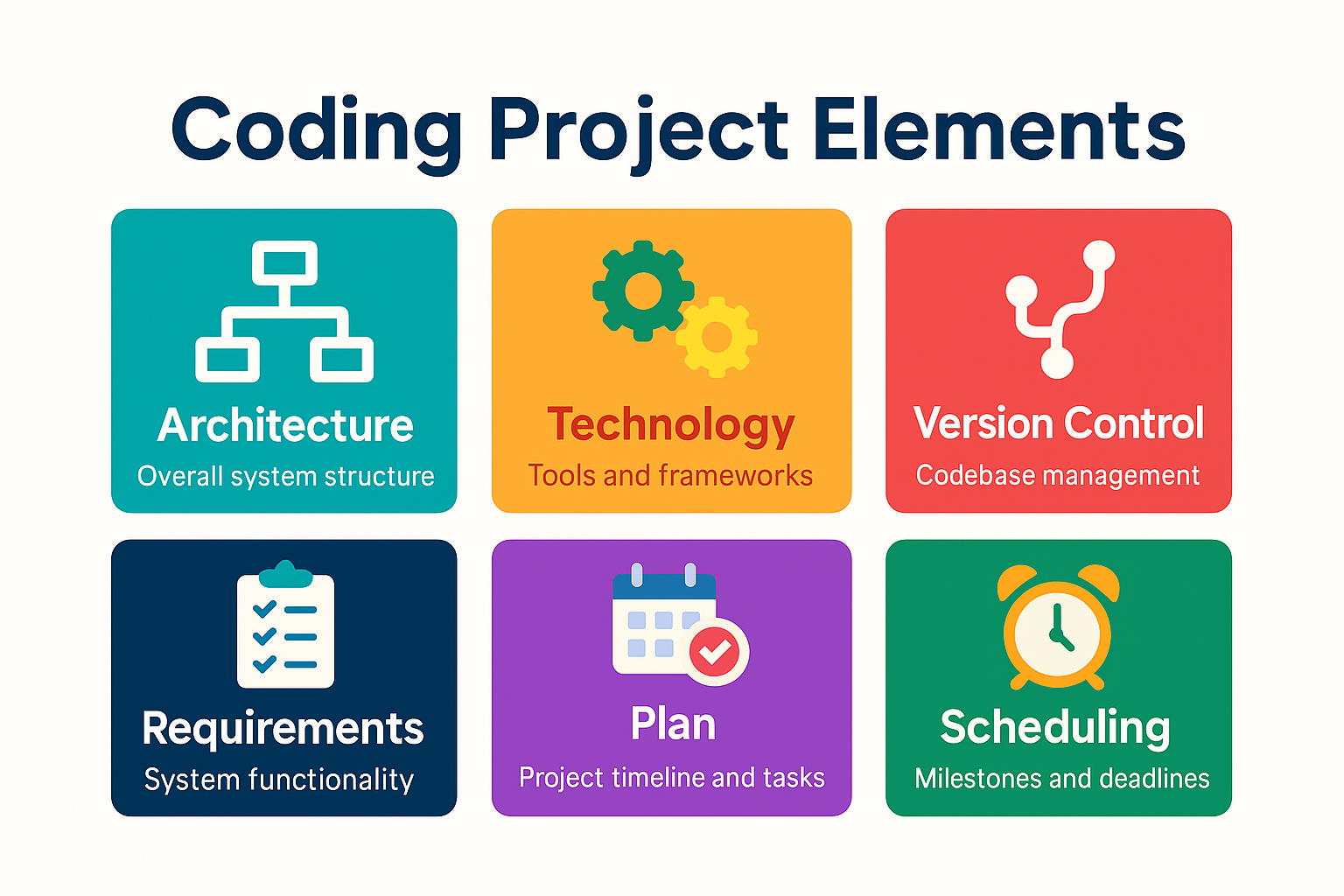 Coding Project Elements

Architecture
Overall system structure

Technology
Tools and frameworks

Version Control
Codebase management

Requirements
System functionality

Plan
Project timeline and tasks

Scheduling
Milestones and deadlines